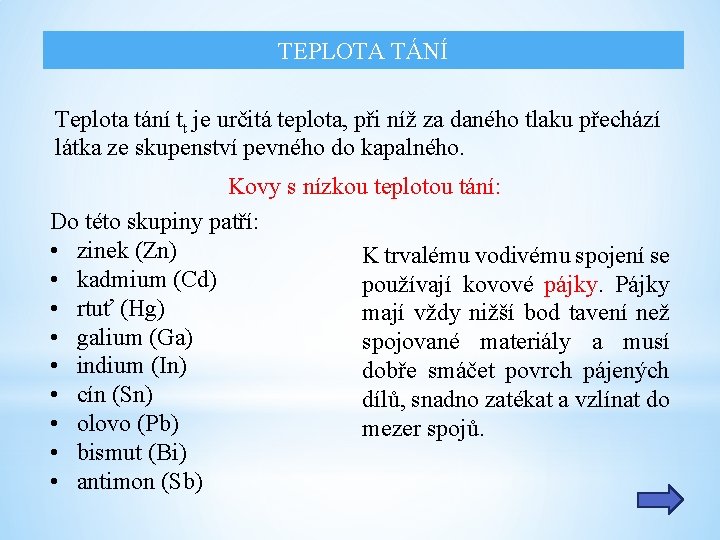 TEPLOTA TÁNÍ

Teplota tání $t_t$ je určitá teplota, při níž za daného tlaku přechází látka ze skupenství pevného do kapalného.

Kovy s nízkou teplotou tání:

Do této skupiny patří:
• zinek (Zn)
• kadmium (Cd)
• rtuť (Hg)
• galium (Ga)
• indium (In)
• cín (Sn)
• olovo (Pb)
• bismut (Bi)
• antimon (Sb)

K trvalému vodivému spojení se používají kovové pájky. Pájky mají vždy nižší bod tavení než spojované materiály a musí dobře smáčet povrch pájených dílů, snadno zatékat a vzlínat do mezer spojů.